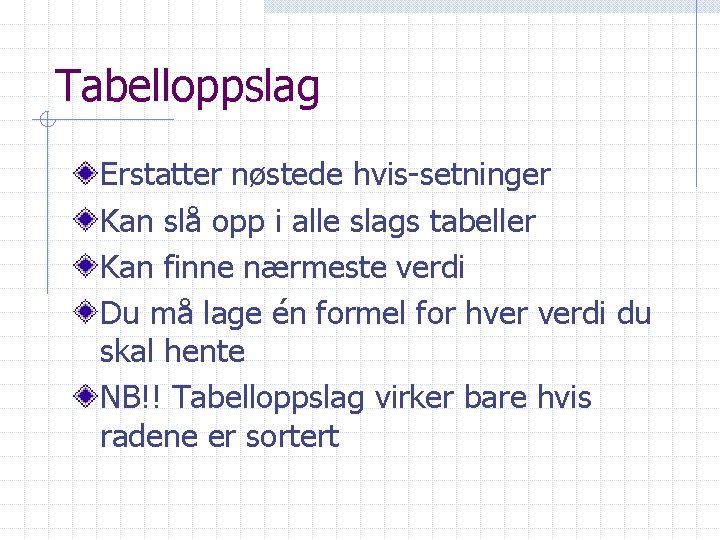 Tabelloppslag

Erstatter nøstede hvis-setninger

Kan slå opp i alle slags tabeller

Kan finne nærmeste verdi

Du må lage én formel for hver verdi du skal hente

NB!! Tabelloppslag virker bare hvis radene er sortert